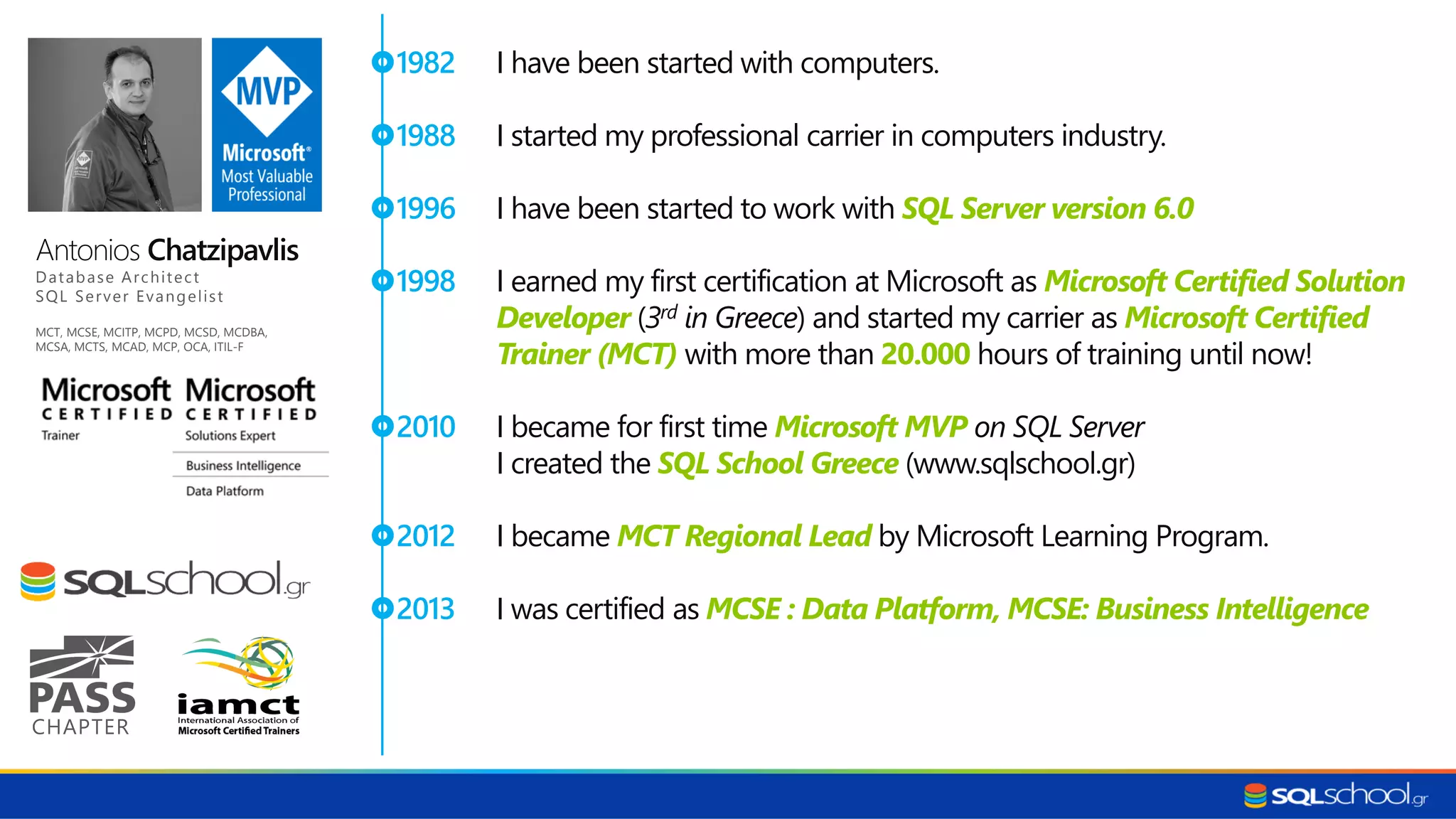 MVP
Microsoft®
Most Valuable
Professional

Antonios Chatzipavlis
Database Architect
SQL Server Evangelist

MCT, MCSE, MCITP, MCPD, MCSD, MCDBA, MCSA, MCTS, MCAD, MCP, OCA, ITIL-F

Microsoft CERTIFIED Trainer

Microsoft CERTIFIED Solutions Expert
Business Intelligence
Data Platform

SQLschool.gr

PASS CHAPTER

iamct International Association of Microsoft Certified Trainers

1982 I have been started with computers.

1988 I started my professional carrier in computers industry.

1996 I have been started to work with SQL Server version 6.0

1998 I earned my first certification at Microsoft as Microsoft Certified Solution Developer ($3^{rd}$ in Greece) and started my carrier as Microsoft Certified Trainer (MCT) with more than 20.000 hours of training until now!

2010 I became for first time Microsoft MVP on SQL Server
I created the SQL School Greece (www.sqlschool.gr)

2012 I became MCT Regional Lead by Microsoft Learning Program.

2013 I was certified as MCSE : Data Platform, MCSE: Business Intelligence

SQLschool.gr